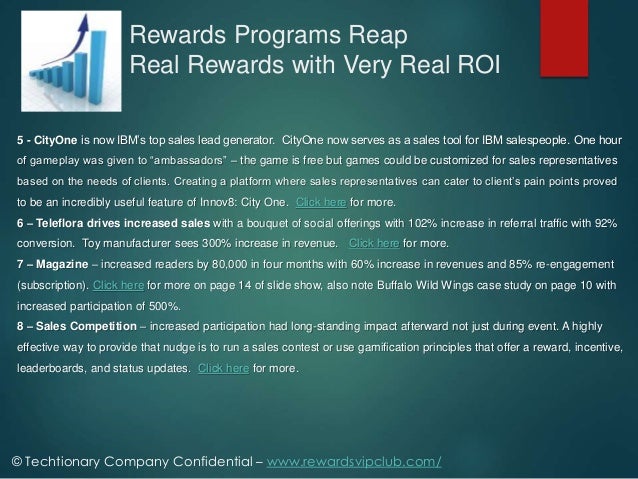 Rewards Programs Reap
Real Rewards with Very Real ROI

5 - CityOne is now IBM's top sales lead generator. CityOne now serves as a sales tool for IBM salespeople. One hour of gameplay was given to "ambassadors" – the game is free but games could be customized for sales representatives based on the needs of clients. Creating a platform where sales representatives can cater to client's pain points proved to be an incredibly useful feature of Innov8: City One. Click here for more.
6 – Teleflora drives increased sales with a bouquet of social offerings with 102% increase in referral traffic with 92% conversion. Toy manufacturer sees 300% increase in revenue. Click here for more.
7 – Magazine – increased readers by 80,000 in four months with 60% increase in revenues and 85% re-engagement (subscription). Click here for more on page 14 of slide show, also note Buffalo Wild Wings case study on page 10 with increased participation of 500%.
8 – Sales Competition – increased participation had long-standing impact afterward not just during event. A highly effective way to provide that nudge is to run a sales contest or use gamification principles that offer a reward, incentive, leaderboards, and status updates. Click here for more.

© Techtionary Company Confidential – www.rewardsvipclub.com/